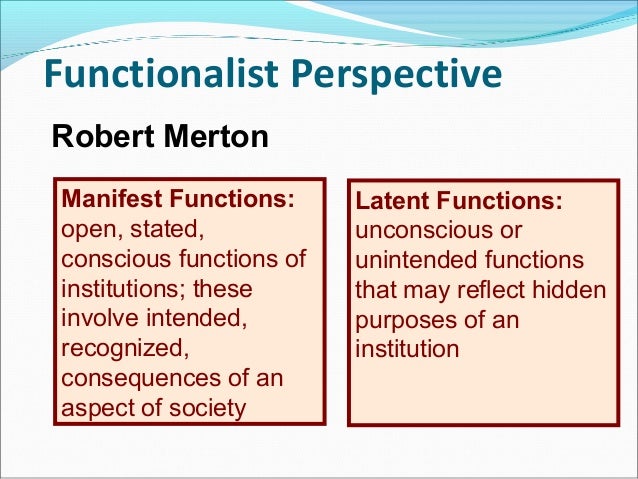 Functionalist Perspective

Robert Merton

Manifest Functions: open, stated, conscious functions of institutions; these involve intended, recognized, consequences of an aspect of society

Latent Functions: unconscious or unintended functions that may reflect hidden purposes of an institution